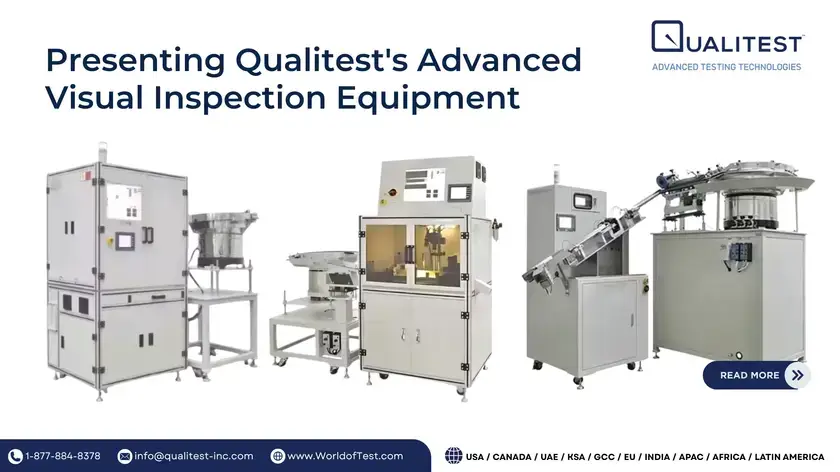 Presenting Qualitest's Advanced Visual Inspection Equipment

QUALITEST
ADVANCED TESTING TECHNOLOGIES

READ MORE

1-877-884-8378 info@qualitest-inc.com www.WorldofTest.com

USA / CANADA / UAE / KSA / GCC / EU / INDIA / APAC / AFRICA / LATIN AMERICA